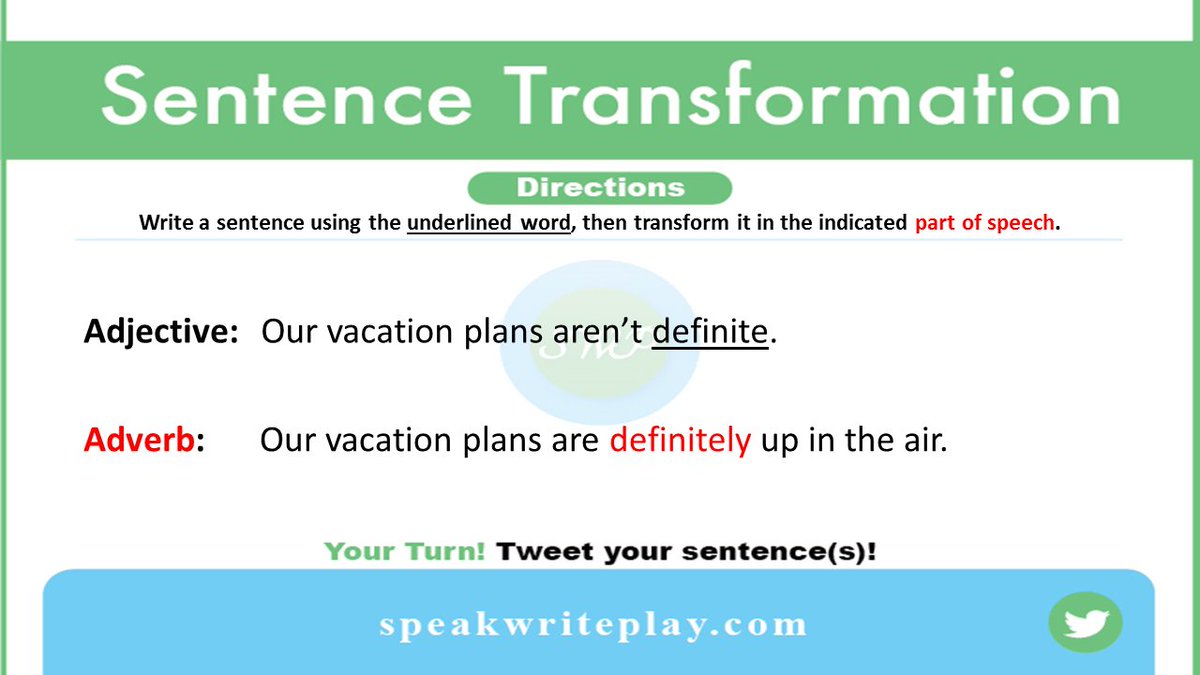 Sentence Transformation

Directions

Write a sentence using the underlined word, then transform it in the indicated part of speech.

Adjective: Our vacation plans aren't definite.

Adverb: Our vacation plans are definitely up in the air.

Your Turn! Tweet your sentence(s)!

speakwriteplay.com